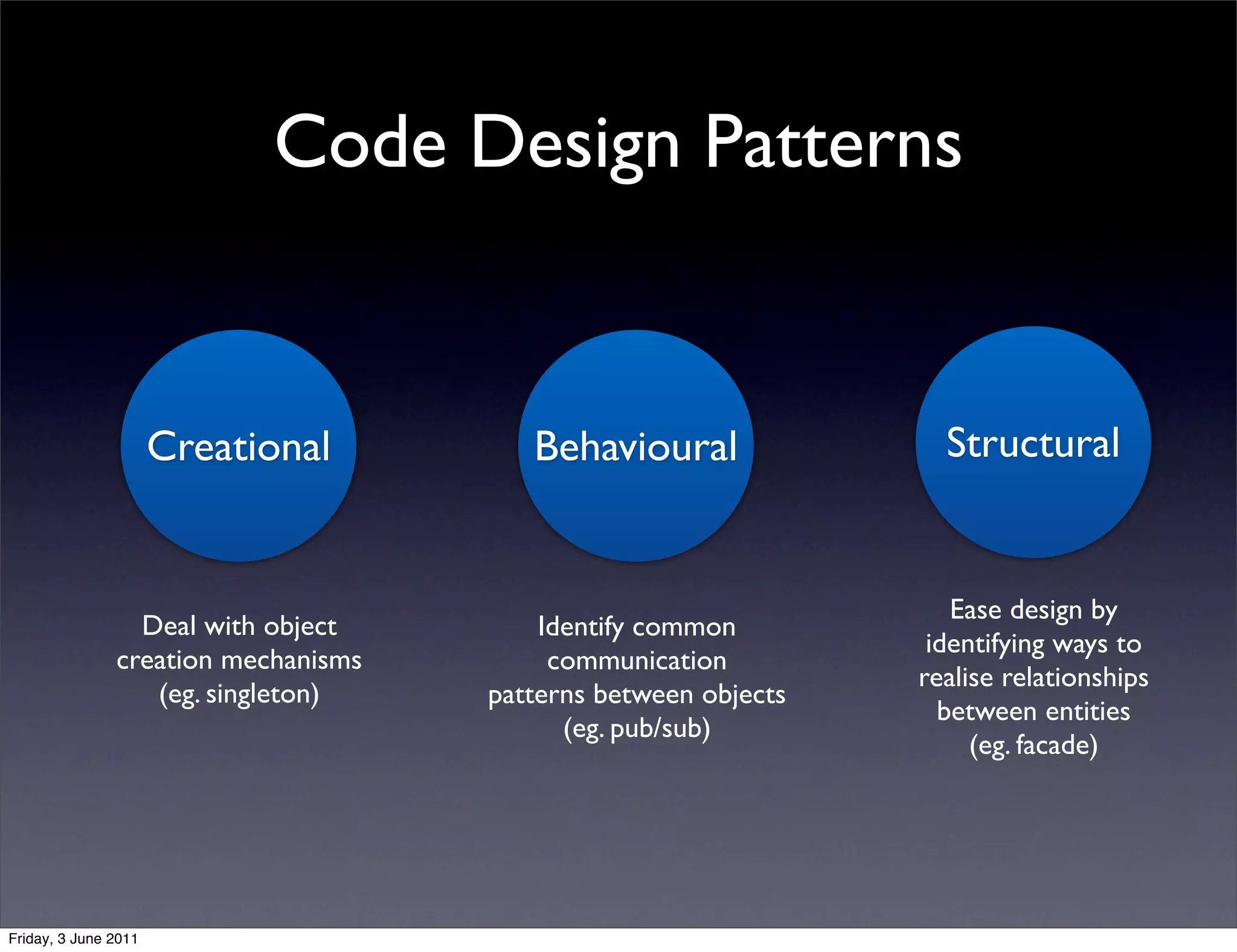 Code Design Patterns

Creational

Deal with object creation mechanisms (eg. singleton)

Behavioural

Identify common communication patterns between objects (eg. pub/sub)

Structural

Ease design by identifying ways to realise relationships between entities (eg. facade)

Friday, 3 June 2011